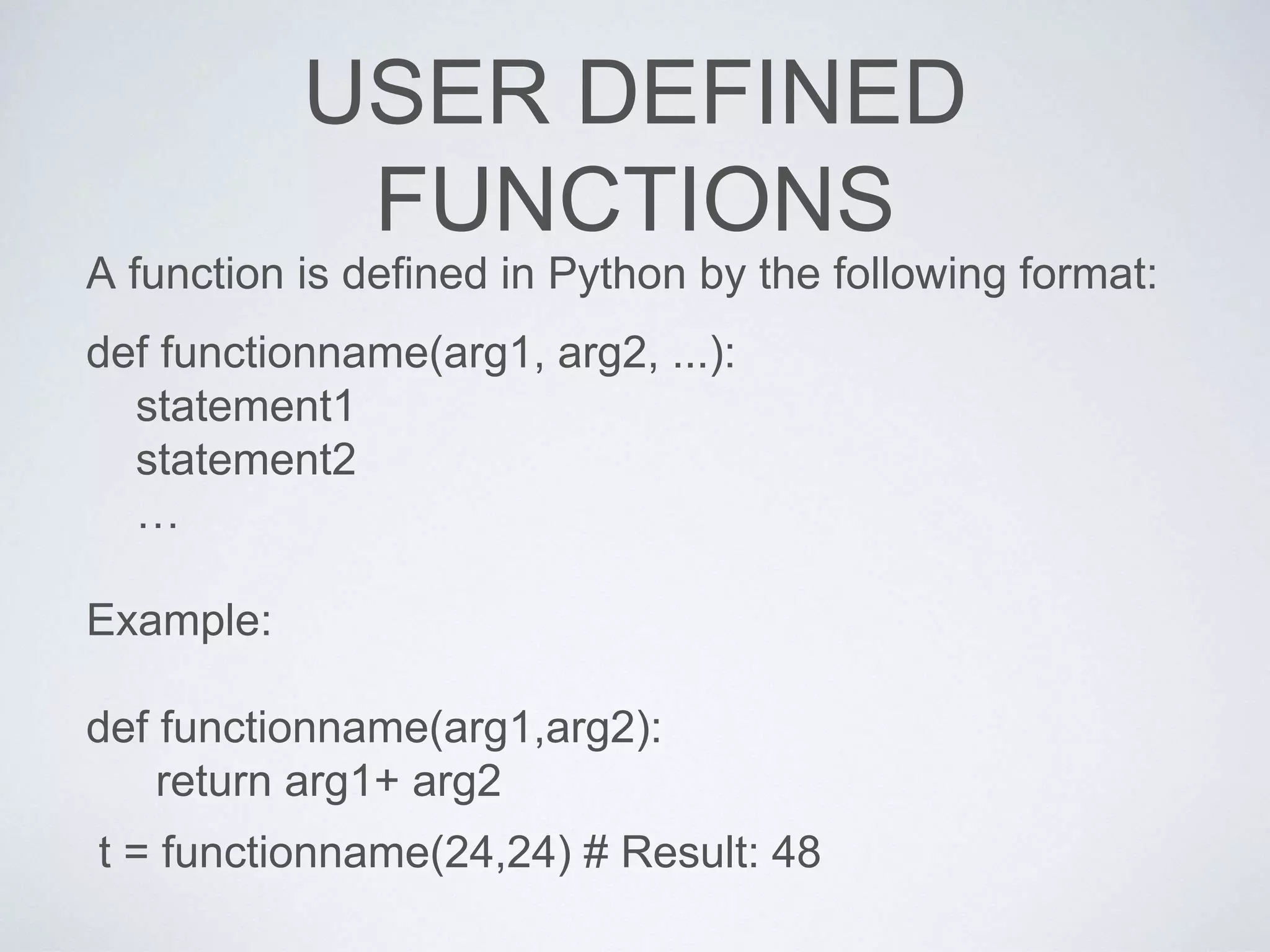 USER DEFINED FUNCTIONS

A function is defined in Python by the following format:

def functionname(arg1, arg2, ...):
    statement1
    statement2
    …

Example:

def functionname(arg1,arg2):
     return arg1+ arg2

t = functionname(24,24) # Result: 48